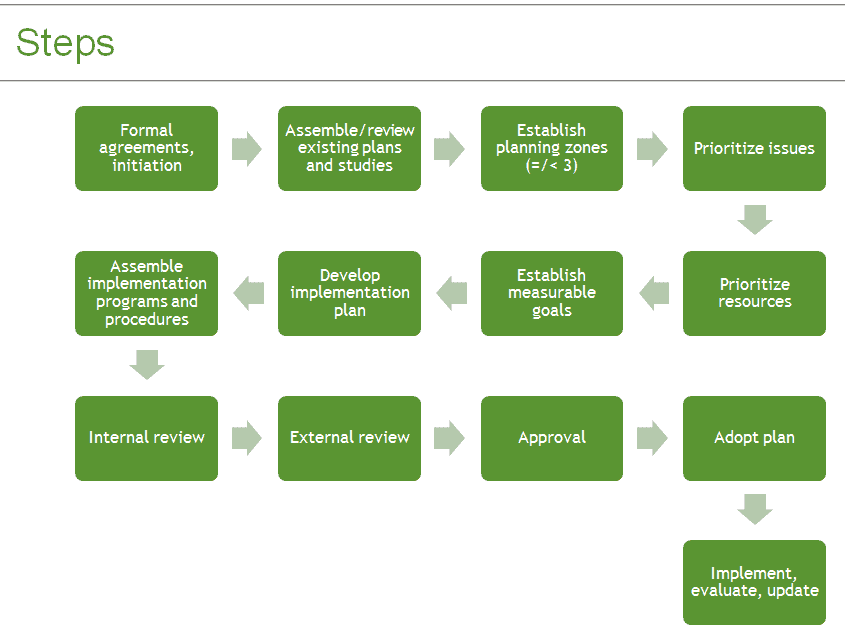 Steps

Formal agreements, initiation

Assemble/review existing plans and studies

Establish planning zones (=/< 3)

Prioritize issues

Prioritize resources

Establish measurable goals

Develop implementation plan

Assemble implementation programs and procedures

Internal review

External review

Approval

Adopt plan

Implement, evaluate, update